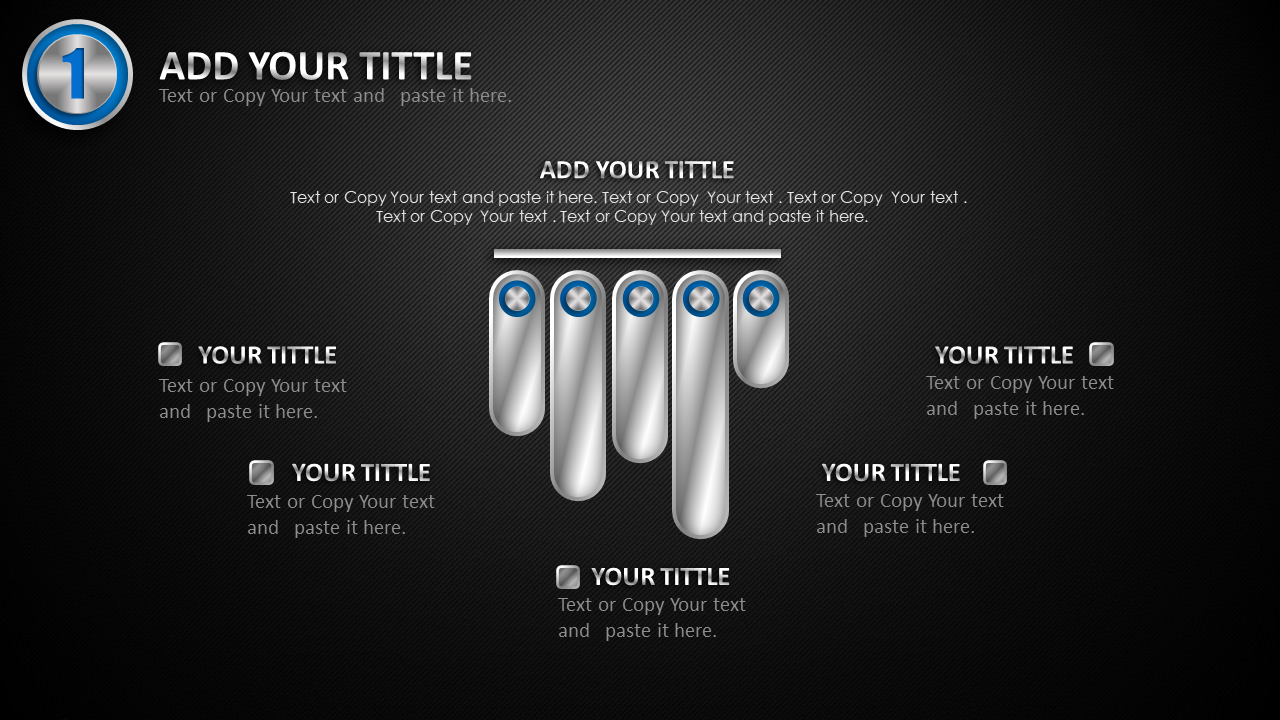 1

ADD YOUR TITTLE
Text or Copy Your text and paste it here.

ADD YOUR TITTLE
Text or Copy Your text and paste it here. Text or Copy Your text . Text or Copy Your text . Text or Copy Your text . Text or Copy Your text and paste it here.

YOUR TITTLE
Text or Copy Your text and paste it here.

YOUR TITTLE
Text or Copy Your text and paste it here.

YOUR TITTLE
Text or Copy Your text and paste it here.

YOUR TITTLE
Text or Copy Your text and paste it here.

YOUR TITTLE
Text or Copy Your text and paste it here.